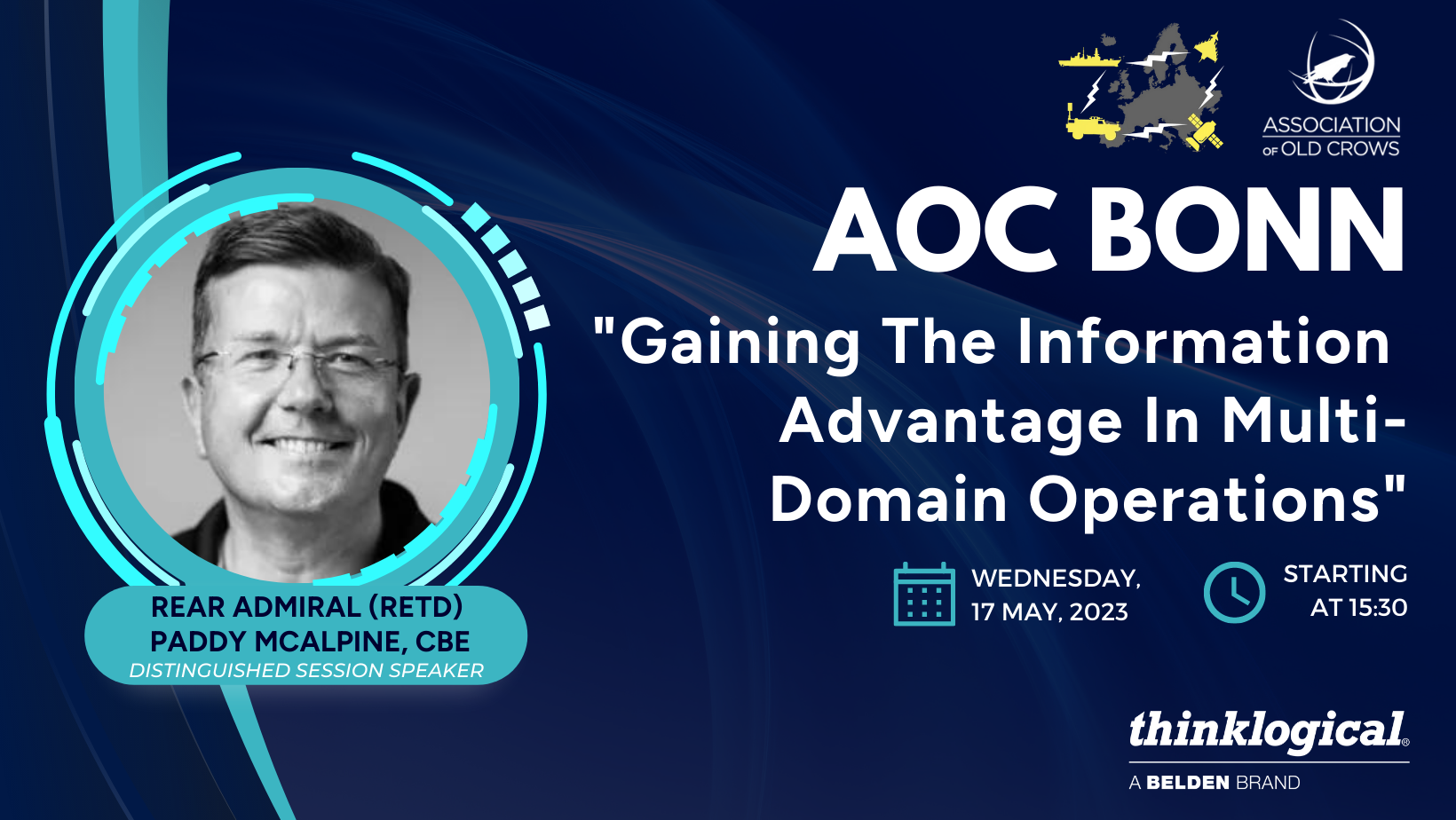 ASSOCIATION OF OLD CROWS

AOC BONN

"Gaining The Information Advantage In Multi-Domain Operations"

WEDNESDAY, 17 MAY, 2023

STARTING AT 15:30

REAR ADMIRAL (RETD) PADDY MCALPINE, CBE
DISTINGUISHED SESSION SPEAKER

thinklogical®
A BELDEN BRAND